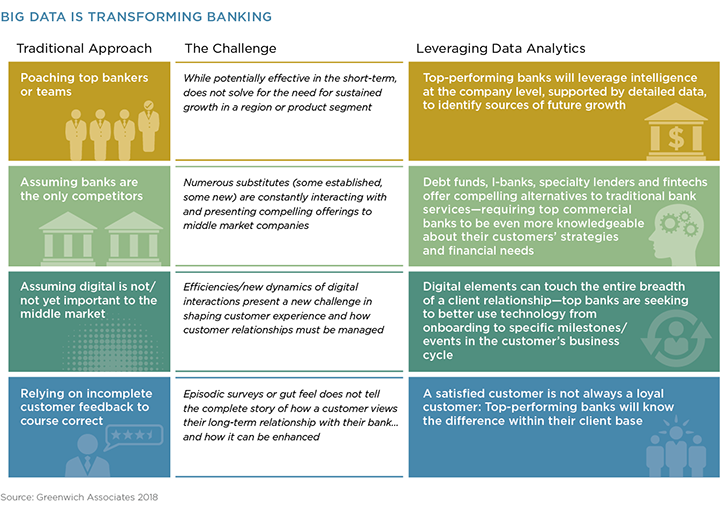 BIG DATA IS TRANSFORMING BANKING

| Traditional Approach | The Challenge | Leveraging Data Analytics |
|---|---|---|
| Poaching top bankers or teams | While potentially effective in the short-term, does not solve for the need for sustained growth in a region or product segment | Top-performing banks will leverage intelligence at the company level, supported by detailed data, to identify sources of future growth |
| Assuming banks are the only competitors | Numerous substitutes (some established, some new) are constantly interacting with and presenting compelling offerings to middle market companies | Debt funds, I-banks, specialty lenders and fintechs offer compelling alternatives to traditional bank services—requiring top commercial banks to be even more knowledgeable about their customers' strategies and financial needs |
| Assuming digital is not/ not yet important to the middle market | Efficiencies/new dynamics of digital interactions present a new challenge in shaping customer experience and how customer relationships must be managed | Digital elements can touch the entire breadth of a client relationship—top banks are seeking to better use technology from onboarding to specific milestones/ events in the customer's business cycle |
| Relying on incomplete customer feedback to course correct | Episodic surveys or gut feel does not tell the complete story of how a customer views their long-term relationship with their bank... and how it can be enhanced | A satisfied customer is not always a loyal customer: Top-performing banks will know the difference within their client base |

Source: Greenwich Associates 2018